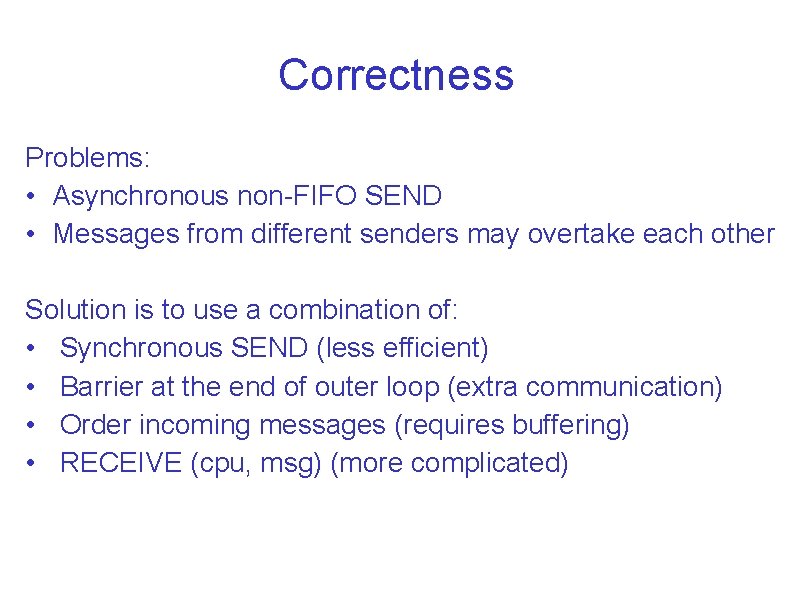 Correctness

Problems:
• Asynchronous non-FIFO SEND
• Messages from different senders may overtake each other

Solution is to use a combination of:
• Synchronous SEND (less efficient)
• Barrier at the end of outer loop (extra communication)
• Order incoming messages (requires buffering)
• RECEIVE (cpu, msg) (more complicated)